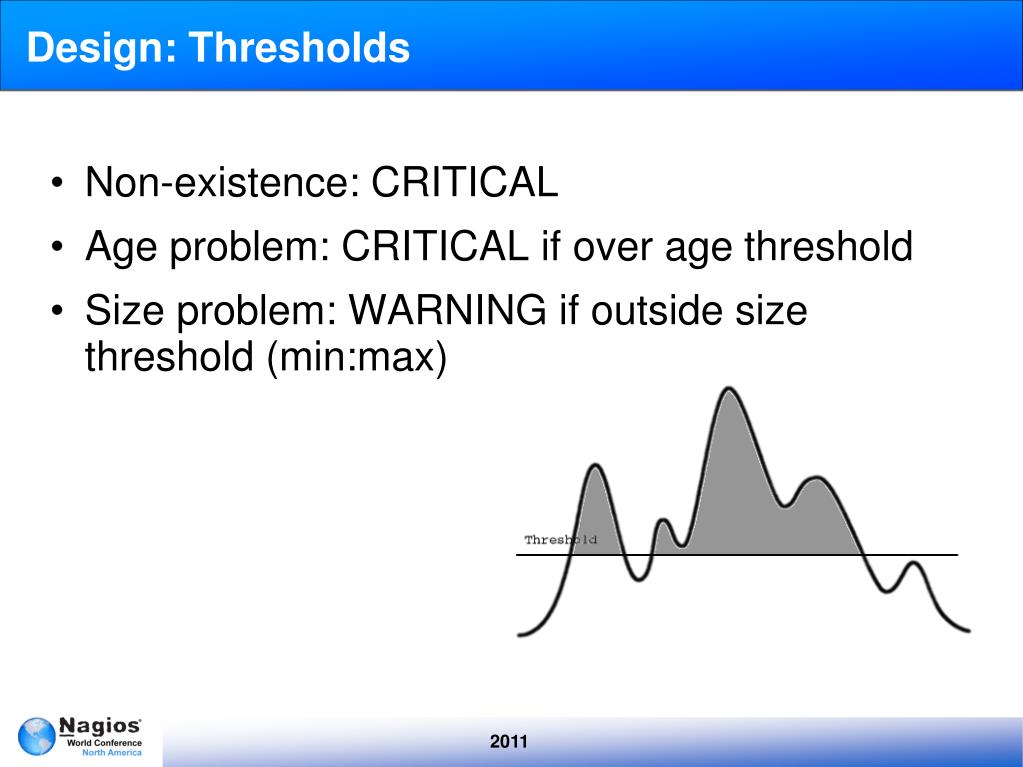 Design: Thresholds

• Non-existence: CRITICAL
• Age problem: CRITICAL if over age threshold
• Size problem: WARNING if outside size threshold (min:max)

Threshold

Nagios World Conference North America

2011